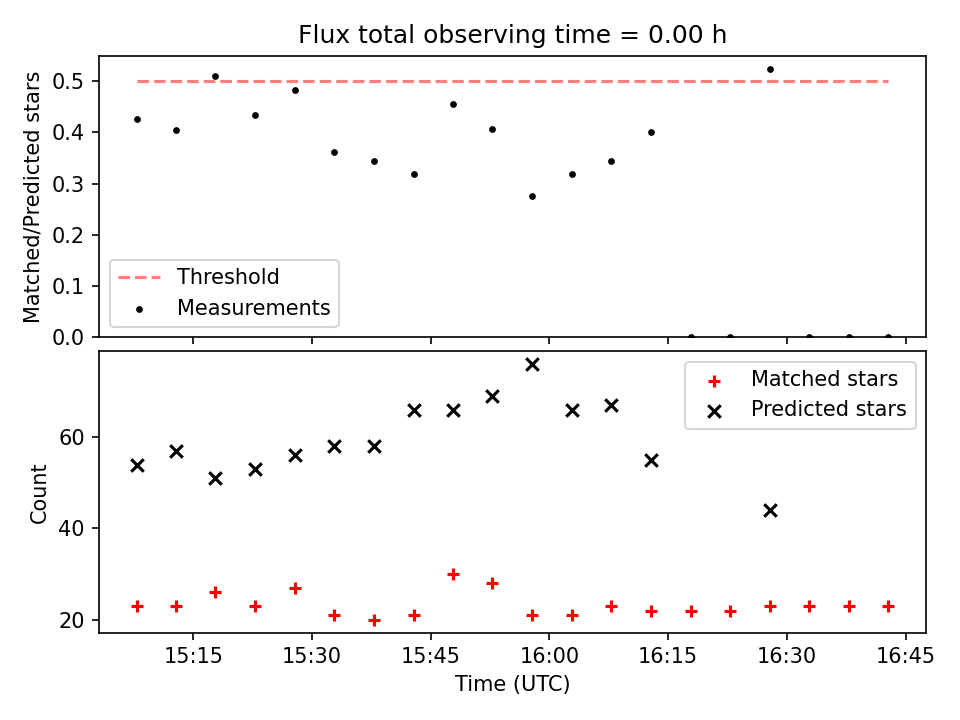 Flux total observing time = 0.00 h

Matched/Predicted stars

0.5
0.4
0.3
0.2
0.1
0.0

Threshold
Measurements

Count

60
40
20

Matched stars
Predicted stars

15:15
15:30
15:45
16:00
16:15
16:30
16:45

Time (UTC)